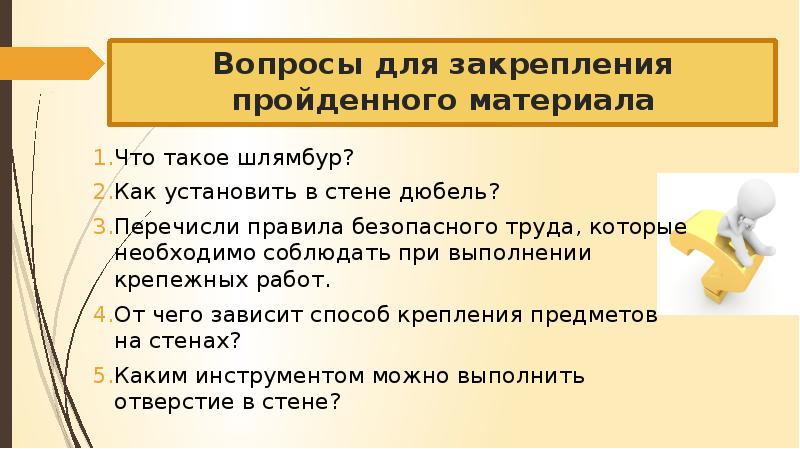 Вопросы для закрепления пройденного материала

1. Что такое шлямбур?
2. Как установить в стене дюбель?
3. Перечисли правила безопасного труда, которые необходимо соблюдать при выполнении крепежных работ.
4. От чего зависит способ крепления предметов на стенах?
5. Каким инструментом можно выполнить отверстие в стене?